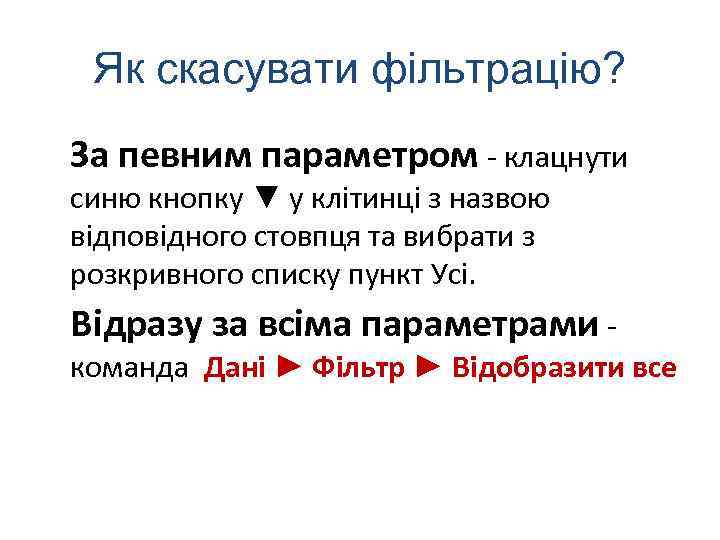 Як скасувати фільтрацію?

За певним параметром - клацнути синю кнопку ▼ у клітинці з назвою відповідного стовпця та вибрати з розкривного списку пункт Усі.

Відразу за всіма параметрами - команда Дані ► Фільтр ► Відобразити все